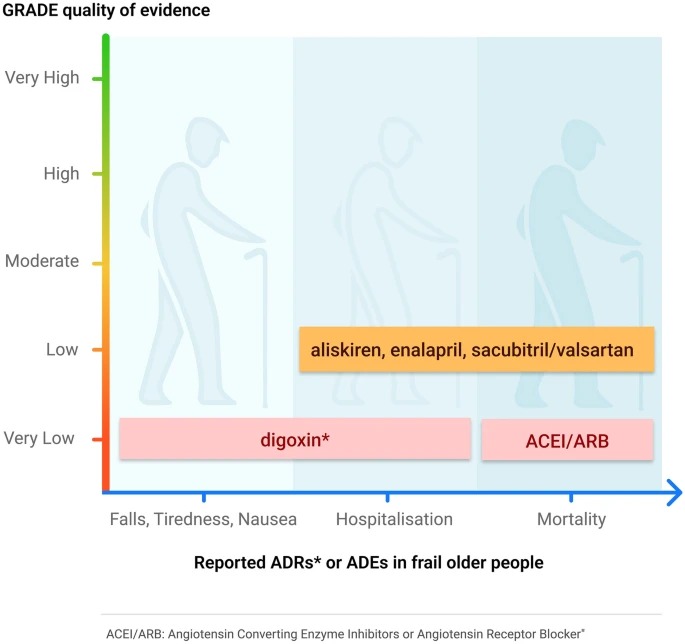 GRADE quality of evidence

Very High

High

Moderate

Low

Very Low

aliskiren, enalapril, sacubitril/valsartan

digoxin*

ACEI/ARB

Falls, Tiredness, Nausea

Hospitalisation

Mortality

Reported ADRs* or ADEs in frail older people

ACEI/ARB: Angiotensin Converting Enzyme Inhibitors or Angiotensin Receptor Blocker*